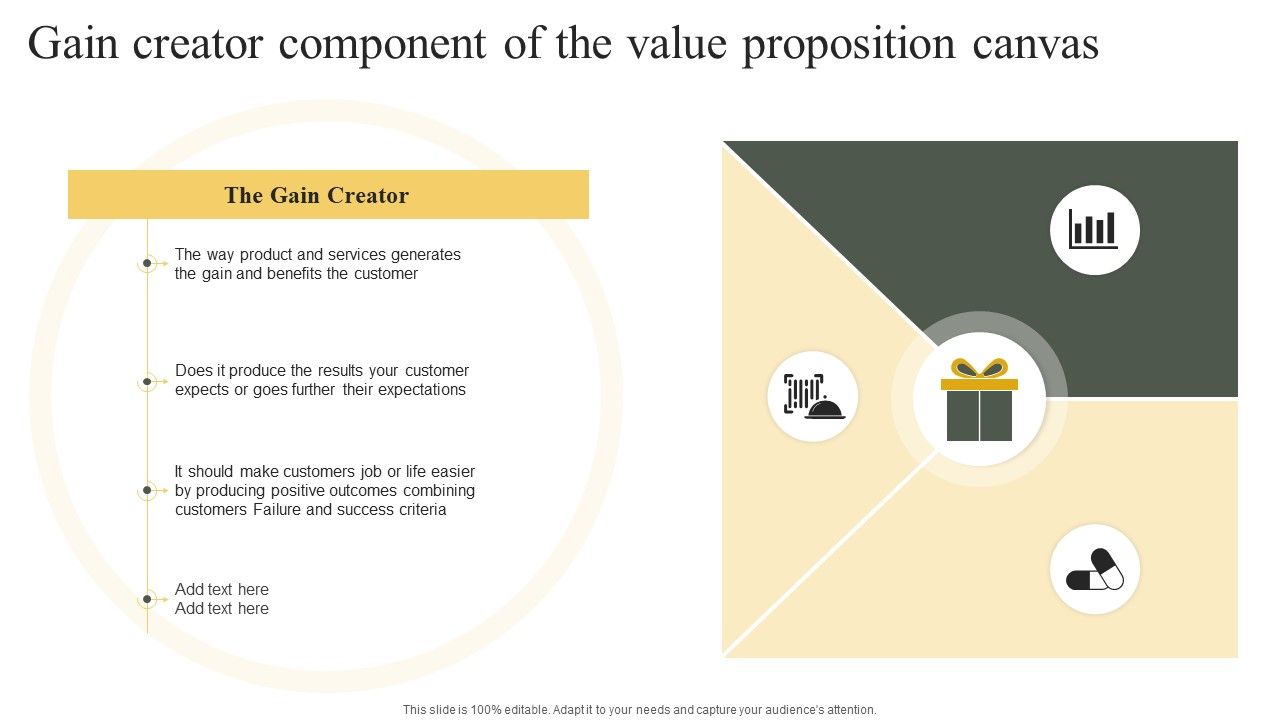 Gain creator component of the value proposition canvas

The Gain Creator

The way product and services generates the gain and benefits the customer

Does it produce the results your customer expects or goes further their expectations

It should make customers job or life easier by producing positive outcomes combining customers Failure and success criteria

Add text here
Add text here

This slide is 100% editable. Adapt it to your needs and capture your audience's attention.